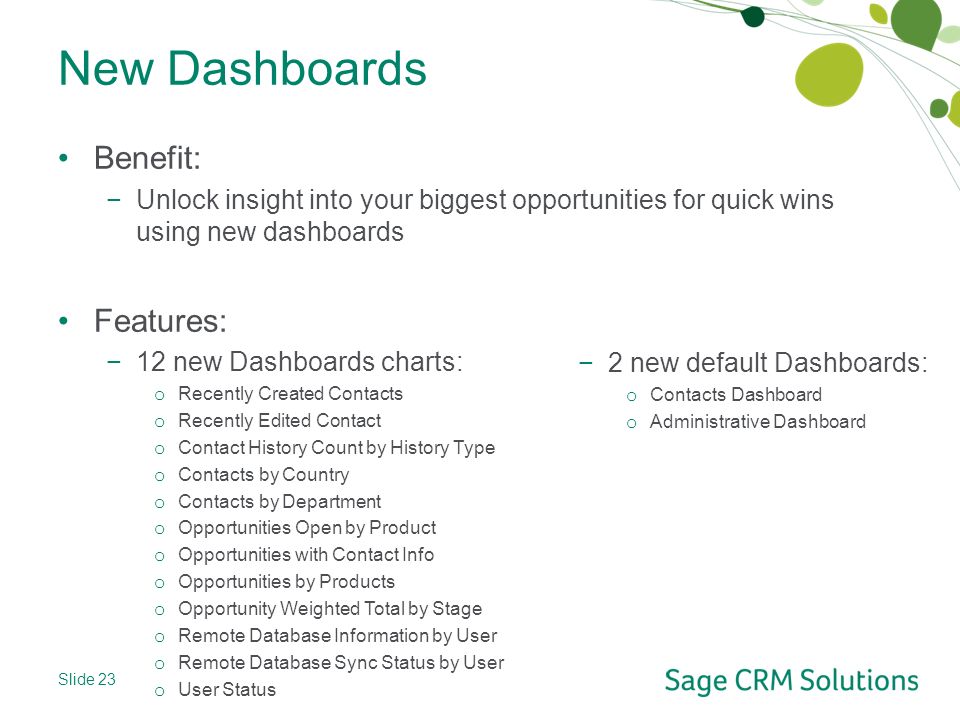 New Dashboards

• Benefit:
 − Unlock insight into your biggest opportunities for quick wins using new dashboards

• Features:
 − 12 new Dashboards charts:
  o Recently Created Contacts
  o Recently Edited Contact
  o Contact History Count by History Type
  o Contacts by Country
  o Contacts by Department
  o Opportunities Open by Product
  o Opportunities with Contact Info
  o Opportunities by Products
  o Opportunity Weighted Total by Stage
  o Remote Database Information by User
  o Remote Database Sync Status by User
  o User Status

 − 2 new default Dashboards:
  o Contacts Dashboard
  o Administrative Dashboard

Slide 23

Sage CRM Solutions